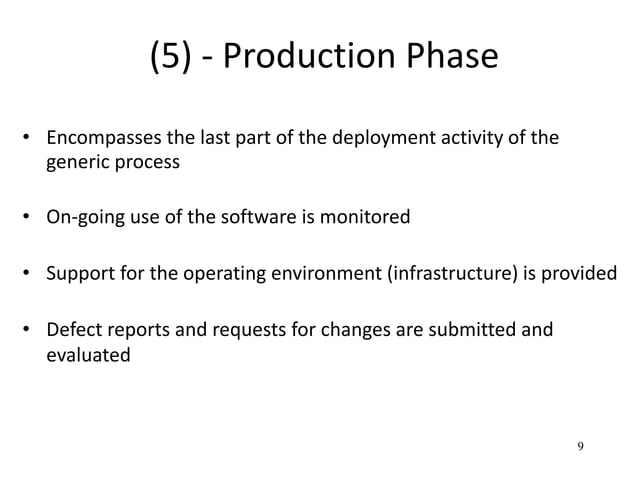 (5) - Production Phase

• Encompasses the last part of the deployment activity of the generic process

• On-going use of the software is monitored

• Support for the operating environment (infrastructure) is provided

• Defect reports and requests for changes are submitted and evaluated

9